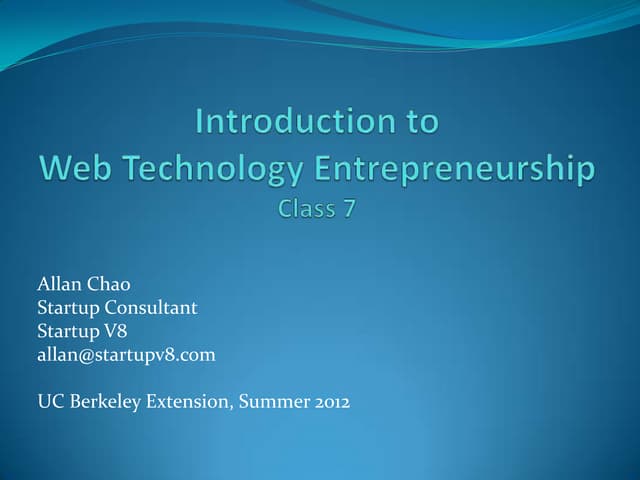 Introduction to
Web Technology Entrepreneurship
Class 7

Allan Chao
Startup Consultant
Startup V8
allan@startupv8.com

UC Berkeley Extension, Summer 2012